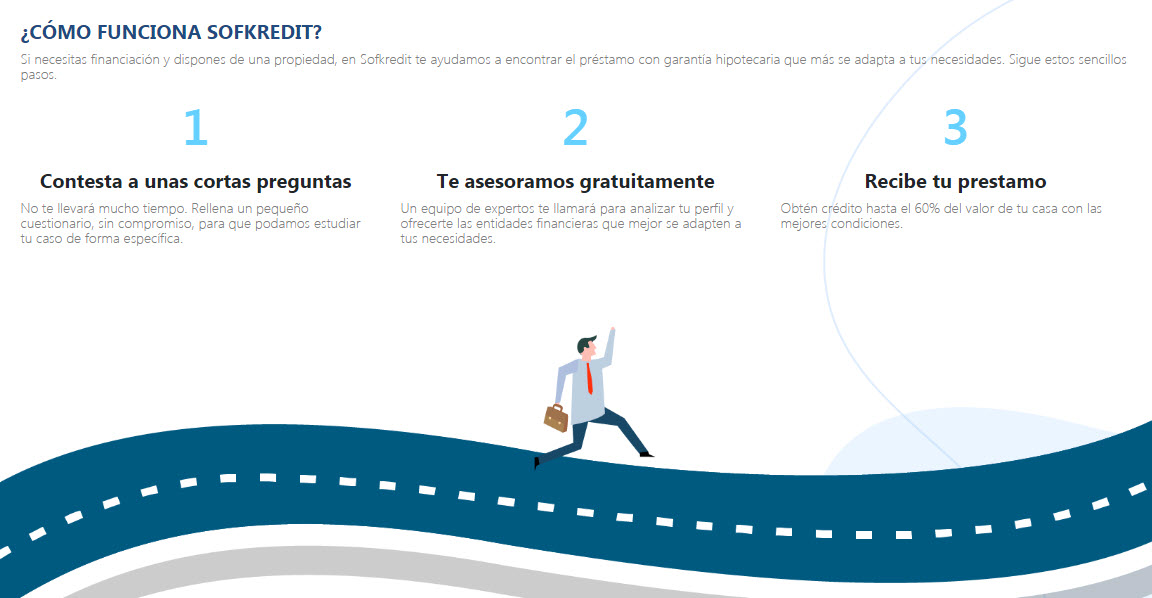 ¿CÓMO FUNCIONA SOFKREDIT?

Si necesitas financiación y dispones de una propiedad, en Sofkredit te ayudamos a encontrar el préstamo con garantía hipotecaria que más se adapta a tus necesidades. Sigue estos sencillos pasos.

1

Contesta a unas cortas preguntas

No te llevará mucho tiempo. Rellena un pequeño cuestionario, sin compromiso, para que podamos estudiar tu caso de forma específica.

2

Te asesoramos gratuitamente

Un equipo de expertos te llamará para analizar tu perfil y ofrecerte las entidades financieras que mejor se adapten a tus necesidades.

3

Recibe tu prestamo

Obtén crédito hasta el 60% del valor de tu casa con las mejores condiciones.